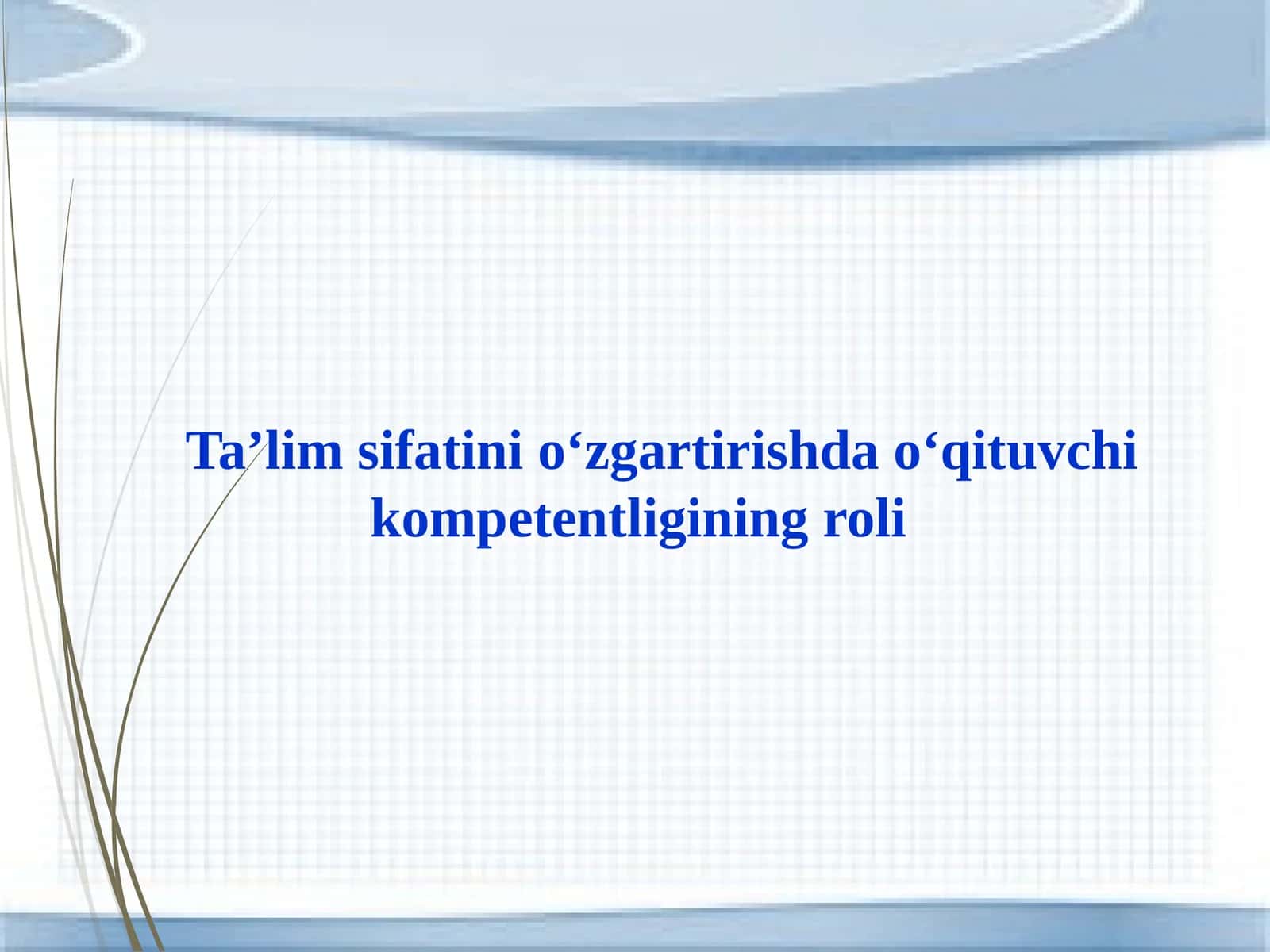 Ta’lim sifatini o‘zgartirishda o‘qituvchi kompetentligining roli